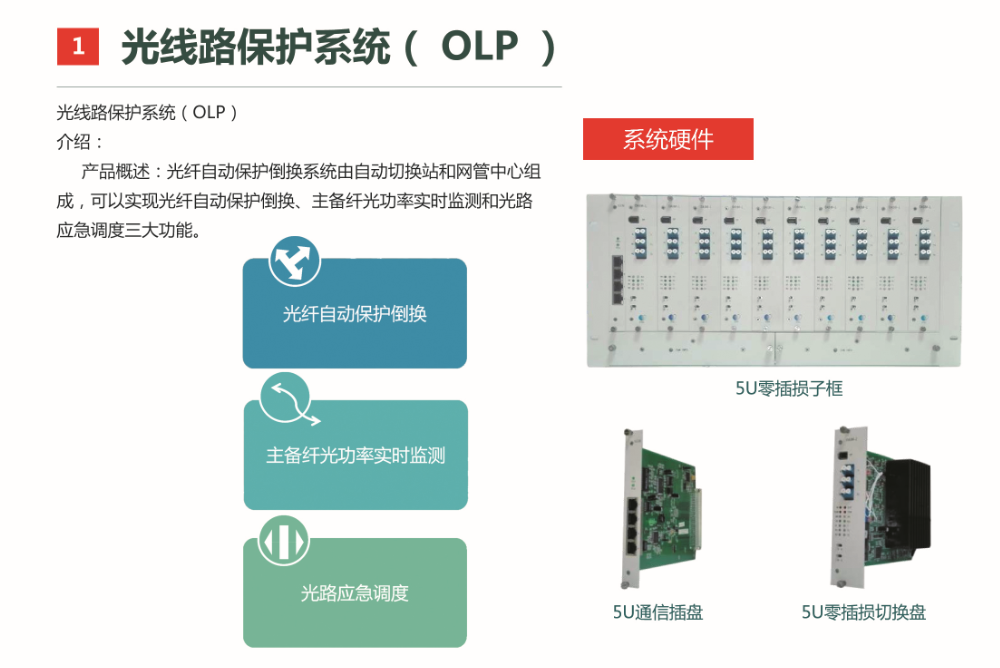 1 光线路保护系统（ OLP ）

光线路保护系统（OLP）
介绍：

产品概述：光纤自动保护倒换系统由自动切换站和网管中心组成，可以实现光纤自动保护倒换、主备纤光功率实时监测和光路应急调度三大功能。

光纤自动保护倒换

主备纤光功率实时监测

光路应急调度

系统硬件

5U零插损子框

5U通信插盘

5U零插损切换盘